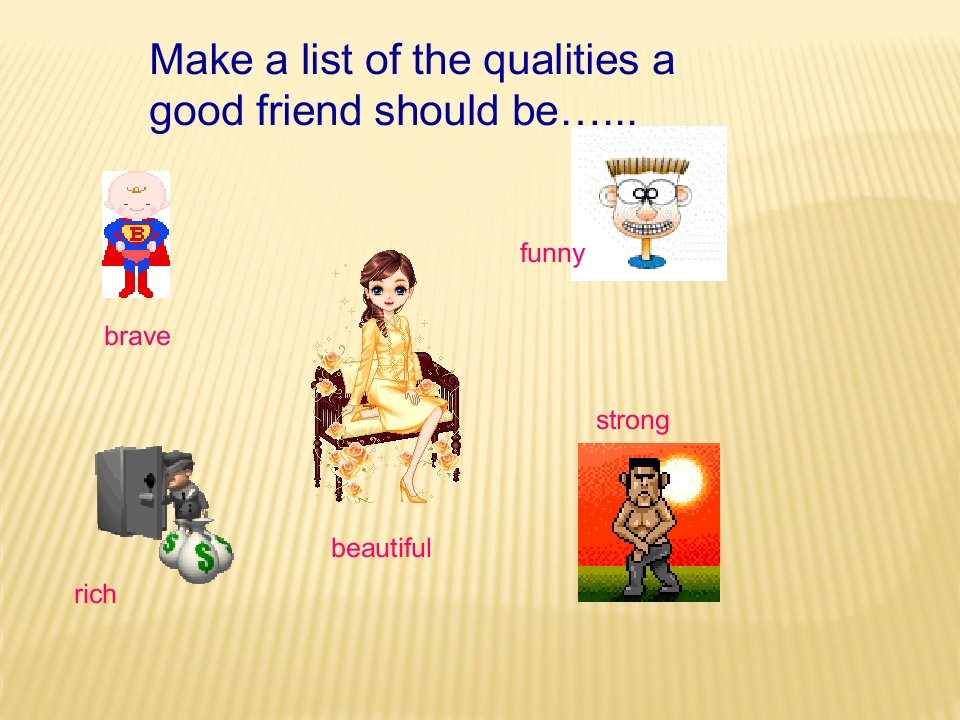 Make a list of the qualities a good friend should be…...

funny

brave

strong

beautiful

rich